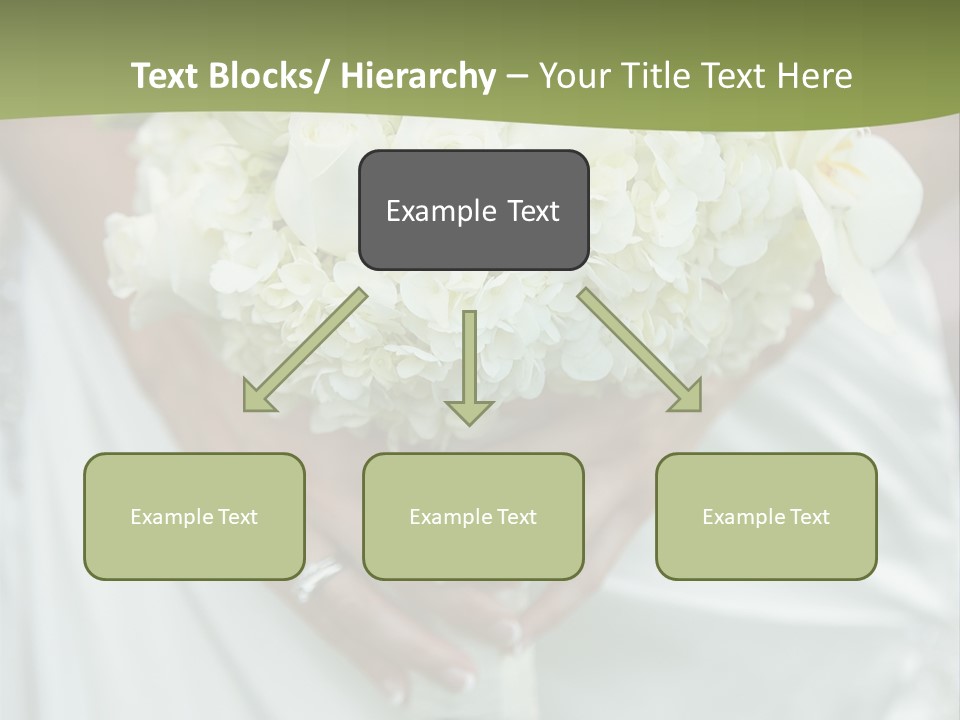 Text Blocks/ Hierarchy – Your Title Text Here

Example Text

Example Text

Example Text

Example Text